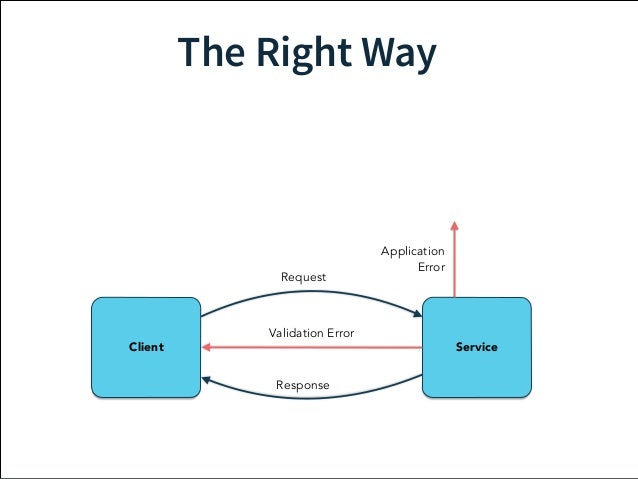 The Right Way

Application Error

Request

Client

Validation Error

Service

Response